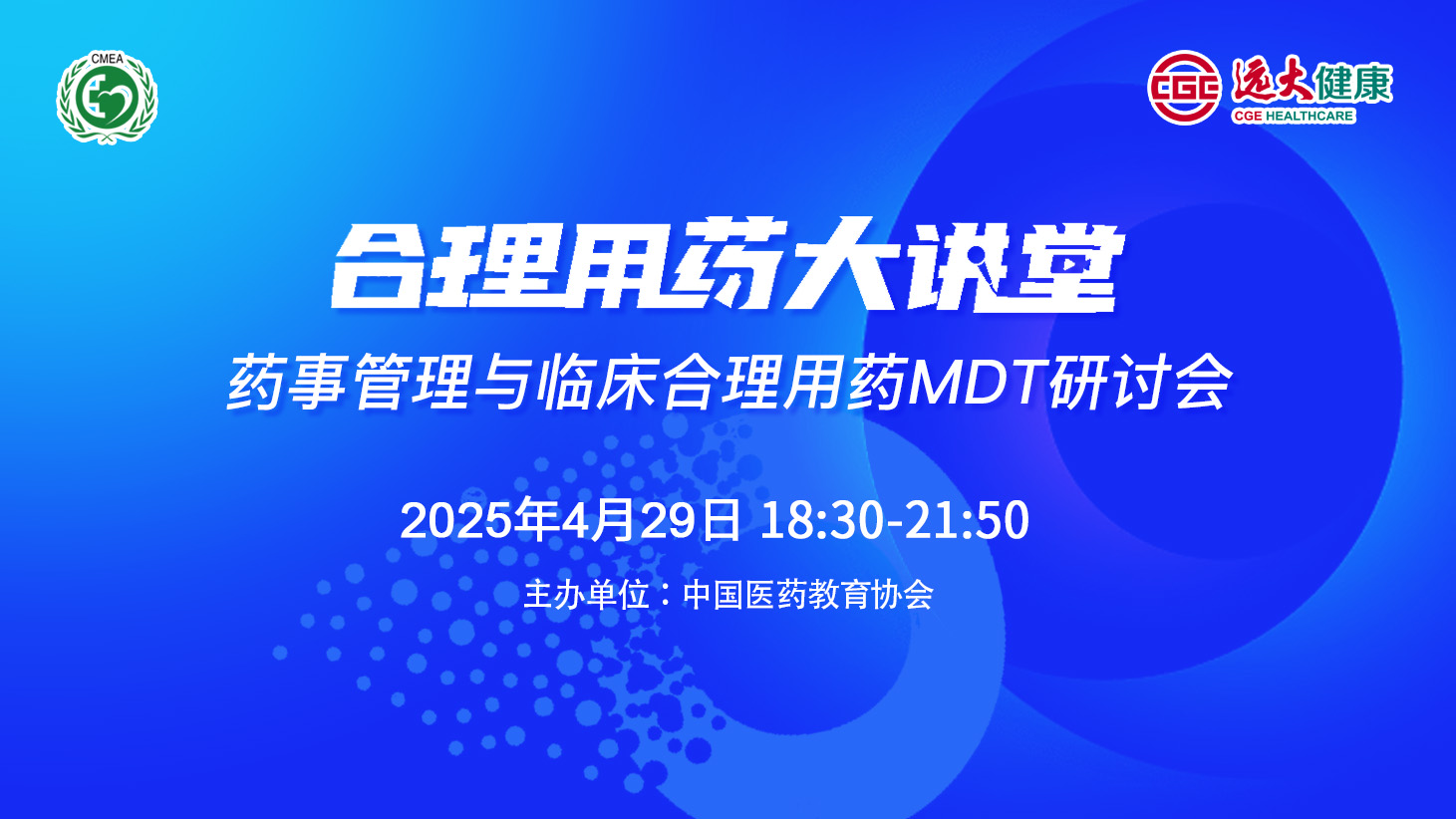 CMEA

CGE 远大健康
CGE HEALTHCARE

合理用药大讲堂

药事管理与临床合理用药MDT研讨会

2025年4月29日 18:30-21:50

主办单位：中国医药教育协会